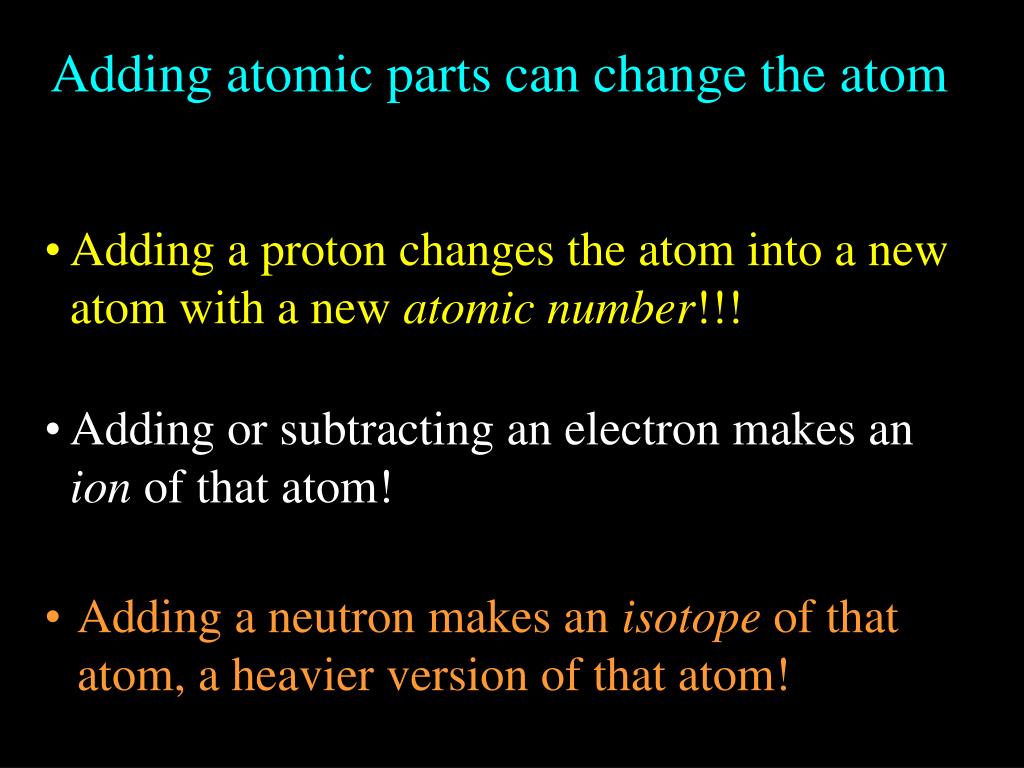 Adding atomic parts can change the atom

• Adding a proton changes the atom into a new atom with a new atomic number!!!

• Adding or subtracting an electron makes an ion of that atom!

• Adding a neutron makes an isotope of that atom, a heavier version of that atom!